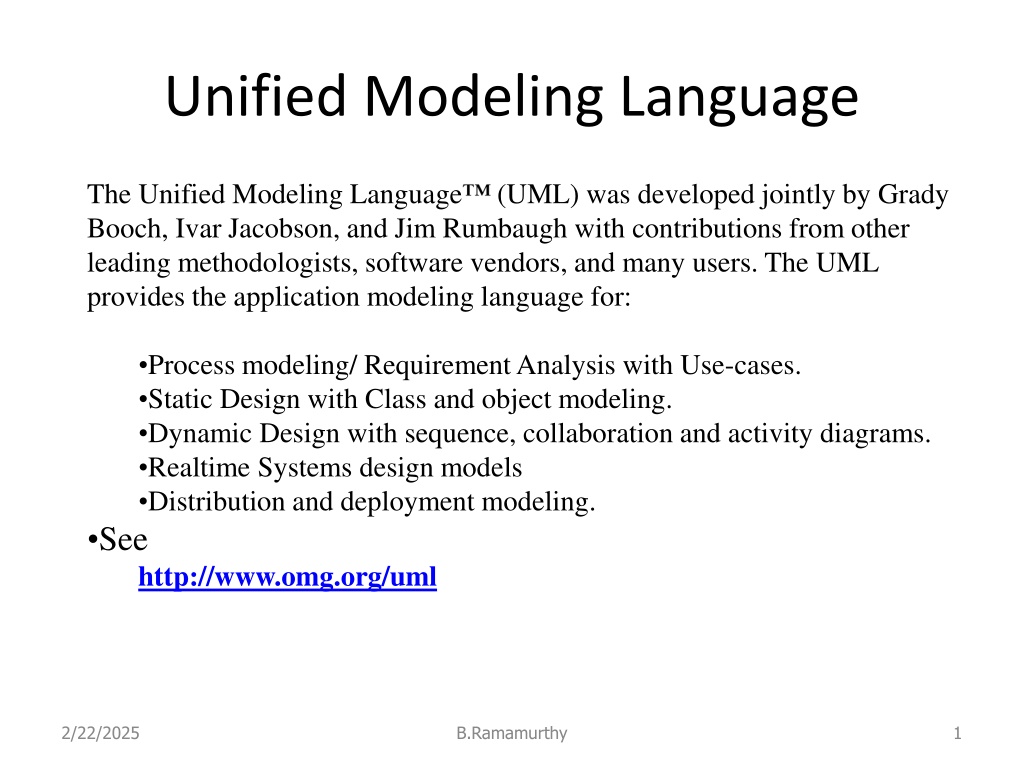 Unified Modeling Language

The Unified Modeling Language™ (UML) was developed jointly by Grady Booch, Ivar Jacobson, and Jim Rumbaugh with contributions from other leading methodologists, software vendors, and many users. The UML provides the application modeling language for:

•Process modeling/ Requirement Analysis with Use-cases.
•Static Design with Class and object modeling.
•Dynamic Design with sequence, collaboration and activity diagrams.
•Realtime Systems design models
•Distribution and deployment modeling.

•See
http://www.omg.org/uml

2/22/2025

B.Ramamurthy

1